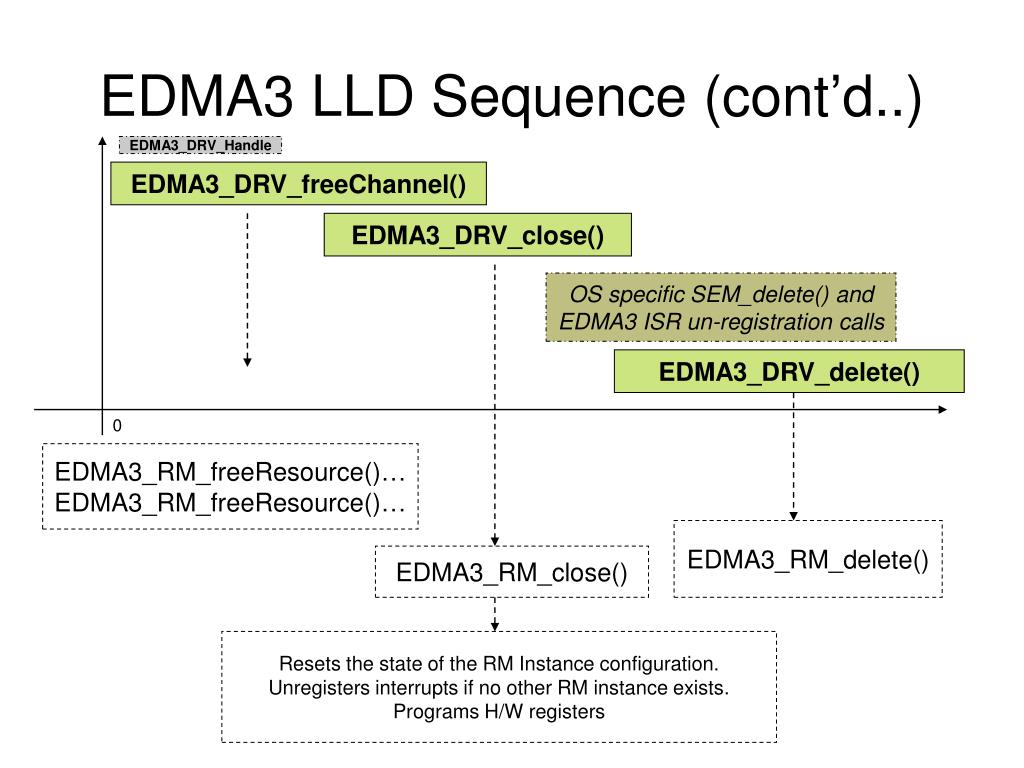 EDMA3 LLD Sequence (cont'd..)

EDMA3_DRV_Handle

EDMA3_DRV_freeChannel()

EDMA3_DRV_close()

OS specific SEM_delete() and EDMA3 ISR un-registration calls

EDMA3_DRV_delete()

0

EDMA3_RM_freeResource()…
EDMA3_RM_freeResource()…

EDMA3_RM_close()

EDMA3_RM_delete()

Resets the state of the RM Instance configuration.
Unregisters interrupts if no other RM instance exists.
Programs H/W registers